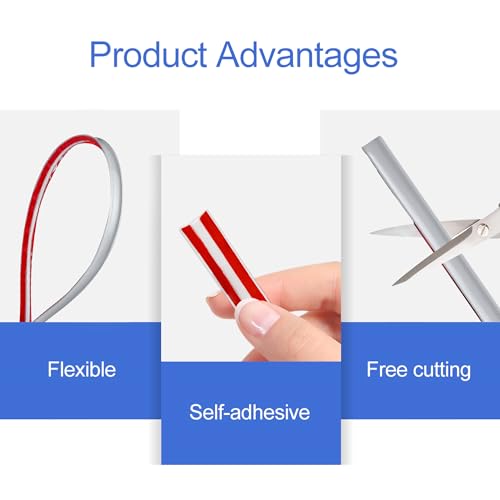 Product Advantages

Flexible

Self-adhesive

Free cutting